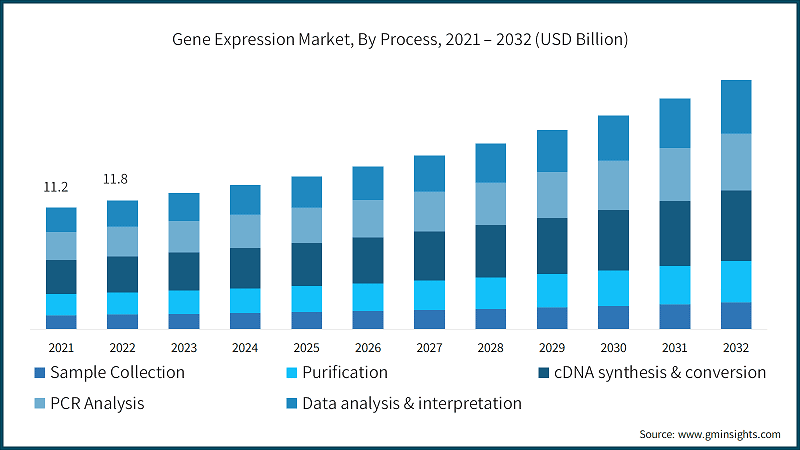 Gene Expression Market, By Process, 2021 – 2032 (USD Billion)

11.2

11.8

2021 2022 2023 2024 2025 2026 2027 2028 2029 2030 2031 2032

Sample Collection
Purification
cDNA synthesis & conversion
PCR Analysis
Data analysis & interpretation

Source: www.gminsights.com